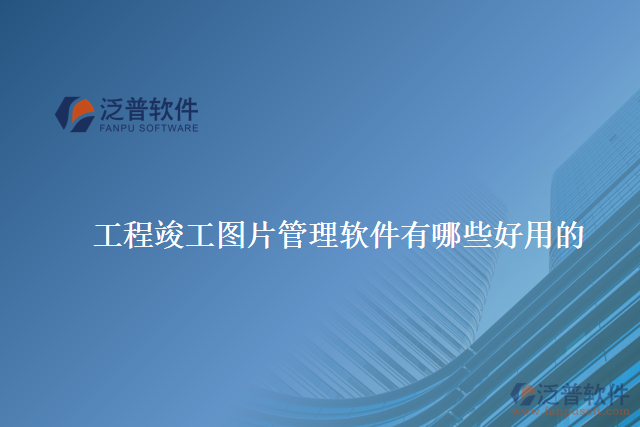 泛普软件
FANPU SOFTWARE

工程竣工图片管理软件有哪些好用的

泛普软件
www.fanpusoft.com